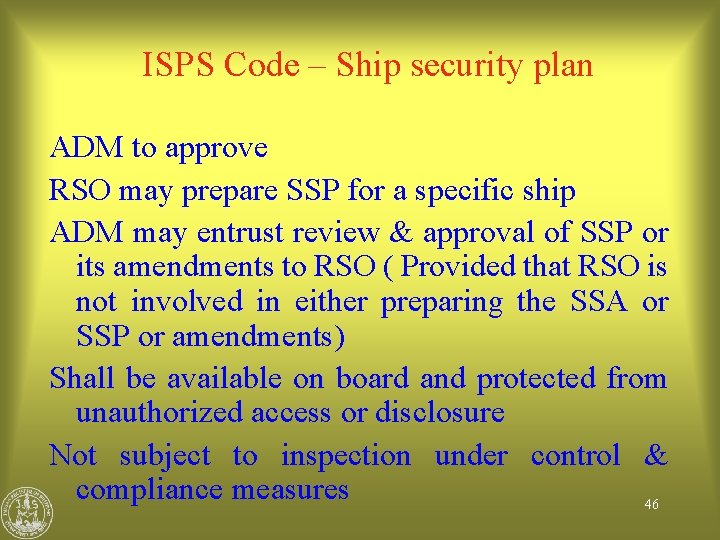 ISPS Code – Ship security plan

ADM to approve

RSO may prepare SSP for a specific ship

ADM may entrust review & approval of SSP or its amendments to RSO ( Provided that RSO is not involved in either preparing the SSA or SSP or amendments)

Shall be available on board and protected from unauthorized access or disclosure

Not subject to inspection under control & compliance measures

46